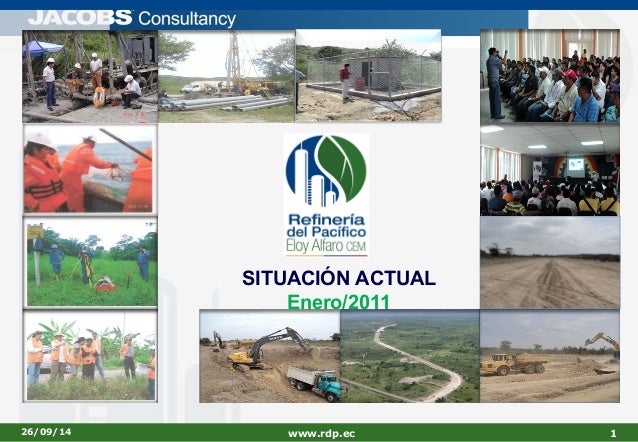 JACOBS Consultancy

Refinería del Pacífico Eloy Alfaro CEM

SITUACIÓN ACTUAL

Enero/2011

26/09/14

www.rdp.ec

1